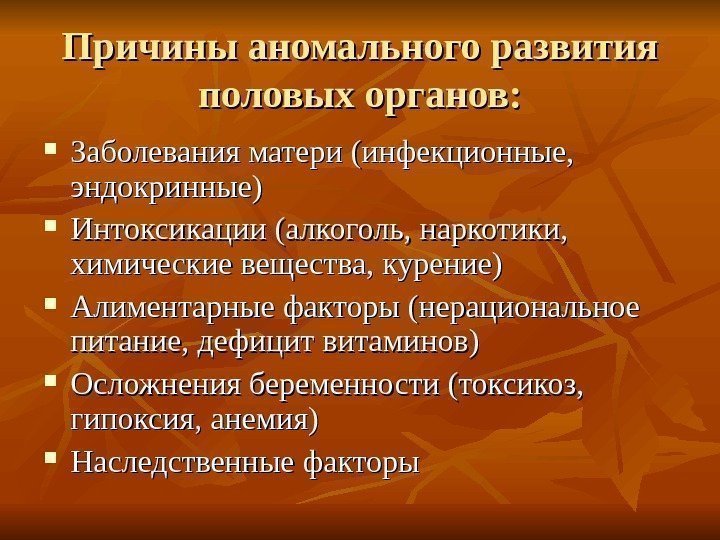 Причины аномального развития половых органов:

- Заболевания матери (инфекционные, эндокринные)
- Интоксикации (алкоголь, наркотики, химические вещества, курение)
- Алиментарные факторы (нерациональное питание, дефицит витаминов)
- Осложнения беременности (токсикоз, гипоксия, анемия)
- Наследственные факторы